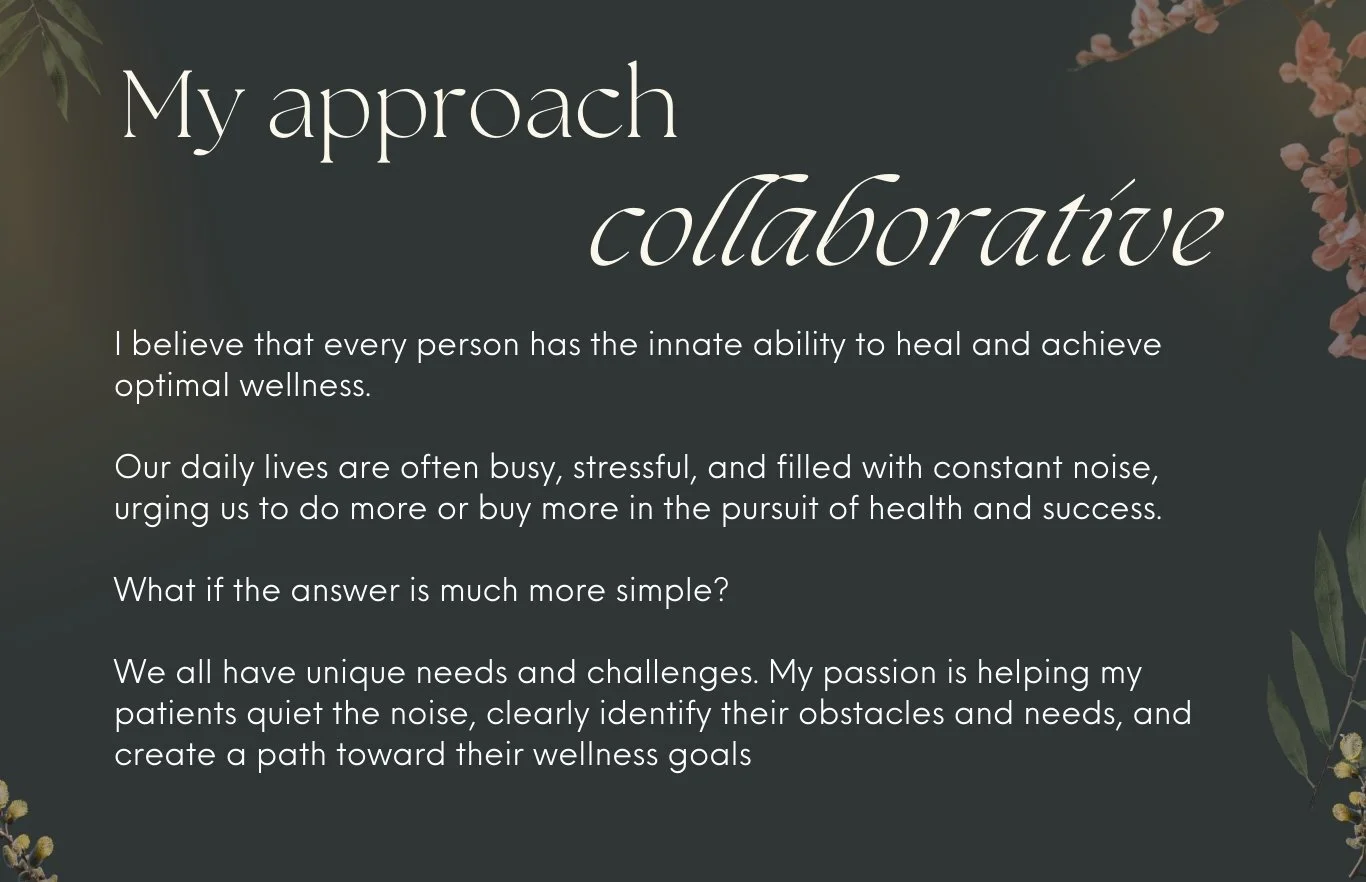 My approach
collaborative

I believe that every person has the innate ability to heal and achieve optimal wellness.

Our daily lives are often busy, stressful, and filled with constant noise, urging us to do more or buy more in the pursuit of health and success.

What if the answer is much more simple?

We all have unique needs and challenges. My passion is helping my patients quiet the noise, clearly identify their obstacles and needs, and create a path toward their wellness goals